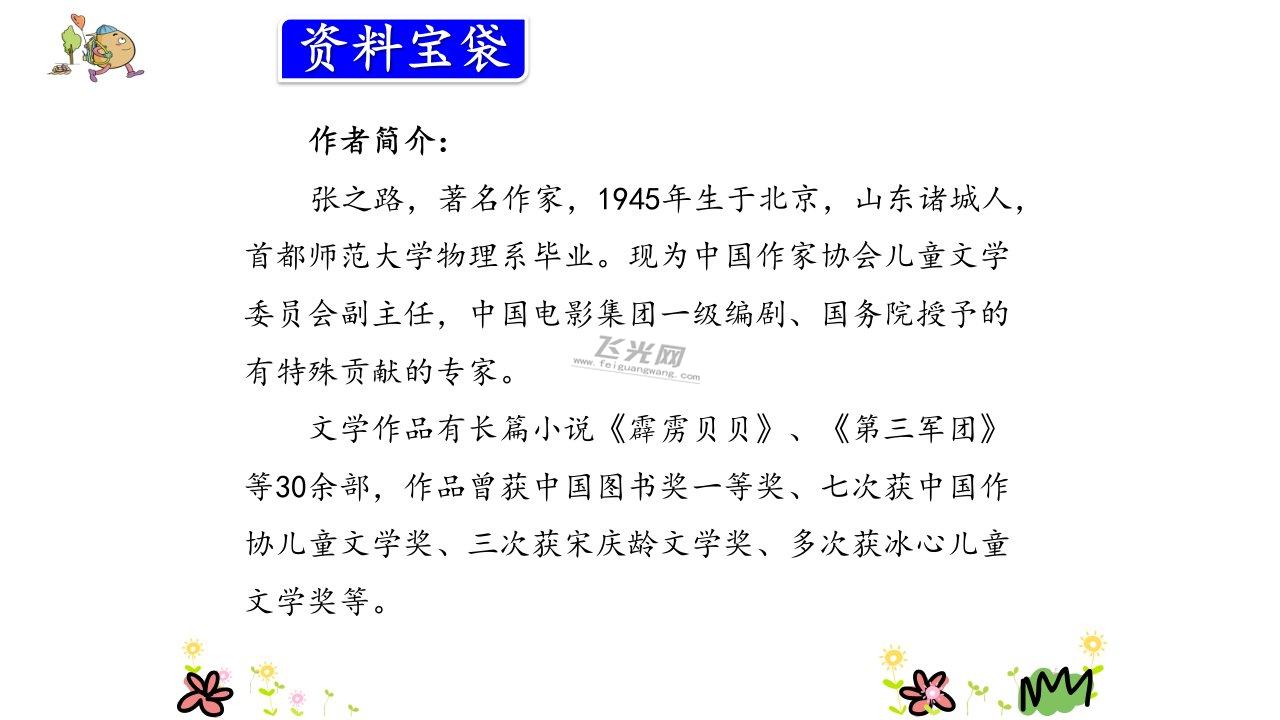 资料宝袋

作者简介：

张之路，著名作家，1945年生于北京，山东诸城人，首都师范大学物理系毕业。现为中国作家协会儿童文学委员会副主任，中国电影集团一级编剧、国务院授予的有特殊贡献的专家。

飞光网
www.feiguangwang.com

文学作品有长篇小说《霹雳贝贝》、《第三军团》等30余部，作品曾获中国图书奖一等奖、七次获中国作协儿童文学奖、三次获宋庆龄文学奖、多次获冰心儿童文学奖等。